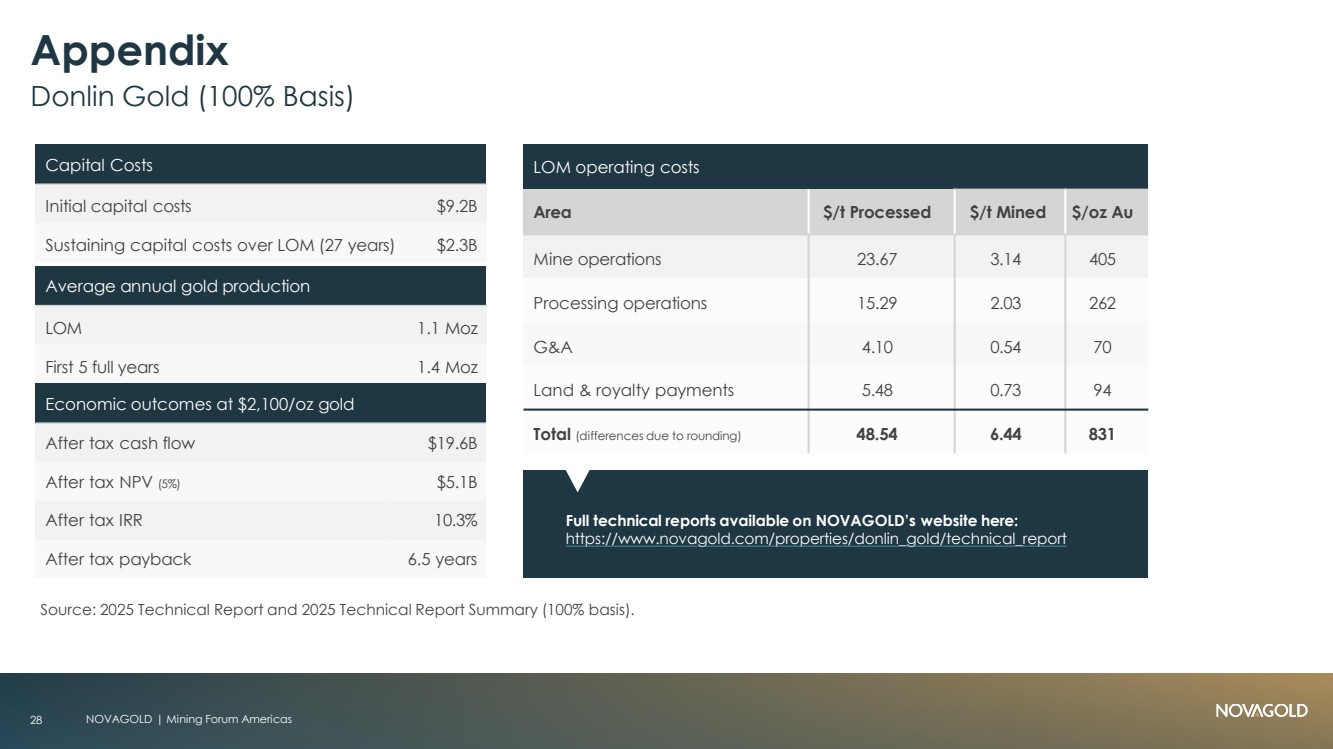 Appendix
Donlin Gold (100% Basis)

Capital Costs

Initial capital costs $9.2B

Sustaining capital costs over LOM (27 years) $2.3B

Average annual gold production

LOM 1.1 Moz

First 5 full years 1.4 Moz

Economic outcomes at $2,100/oz gold

After tax cash flow $19.6B

After tax NPV (5%) $5.1B

After tax IRR 10.3%

After tax payback 6.5 years

LOM operating costs

| Area | $/t Processed | $/t Mined | $/oz Au |
|---|---|---|---|
| Mine operations | 23.67 | 3.14 | 405 |
| Processing operations | 15.29 | 2.03 | 262 |
| G&A | 4.10 | 0.54 | 70 |
| Land & royalty payments | 5.48 | 0.73 | 94 |
| Total (differences due to rounding) | 48.54 | 6.44 | 831 |

Full technical reports available on NOVAGOLD's website here:
https://www.novagold.com/properties/donlin_gold/technical_report

Source: 2025 Technical Report and 2025 Technical Report Summary (100% basis).

28 NOVAGOLD | Mining Forum Americas

NOVAGOLD